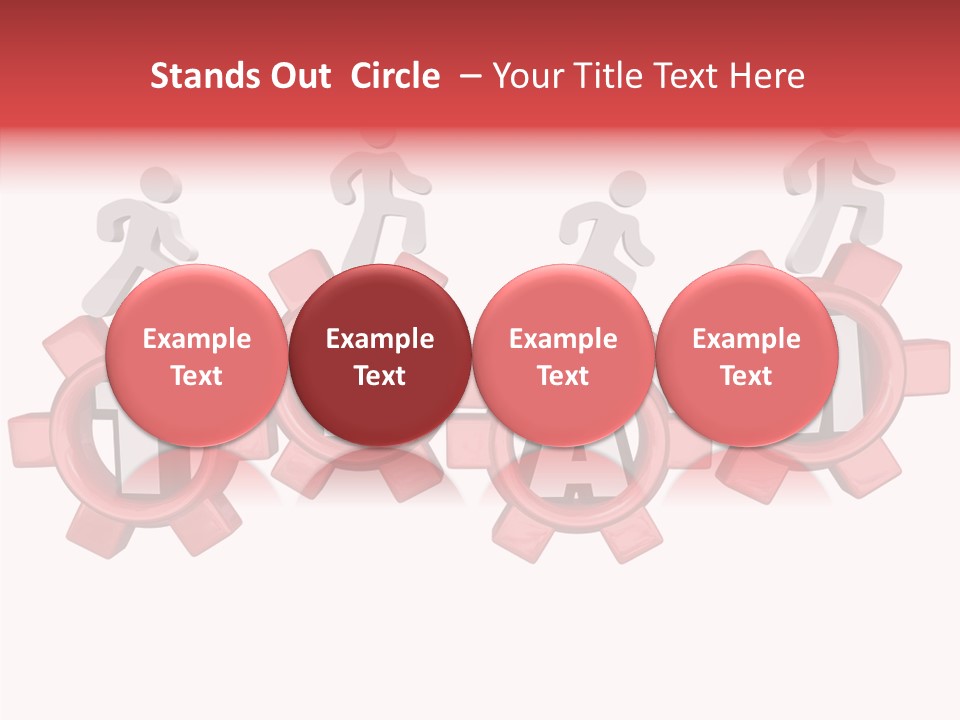 Stands Out Circle – Your Title Text Here

Example Text

Example Text

Example Text

Example Text